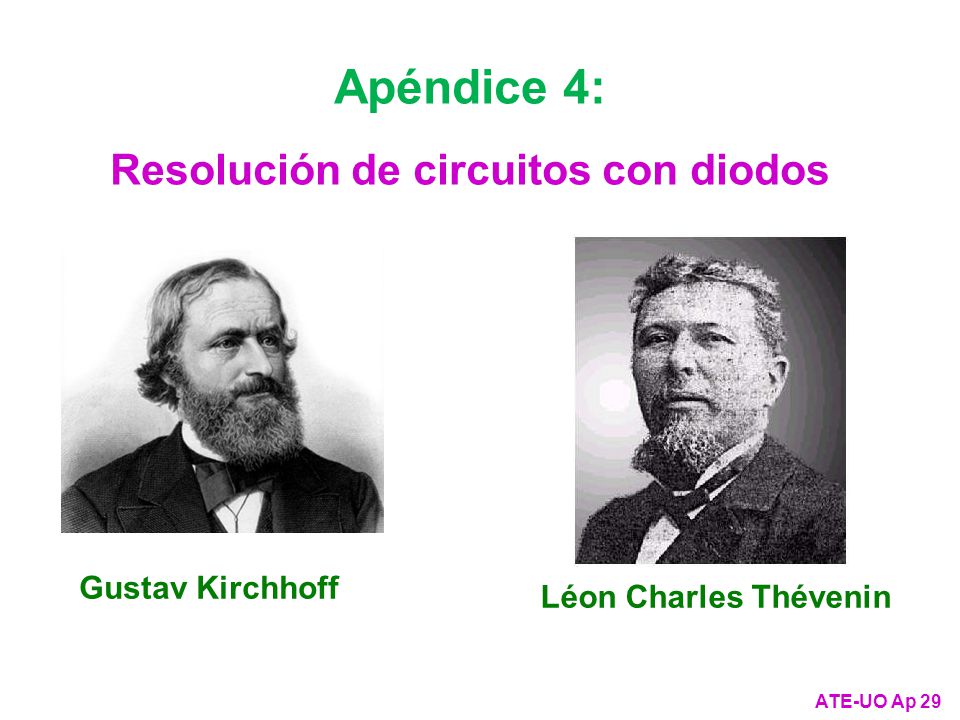 Apéndice 4:

Resolución de circuitos con diodos

Gustav Kirchhoff

Léon Charles Thévenin

ATE-UO Ap 29